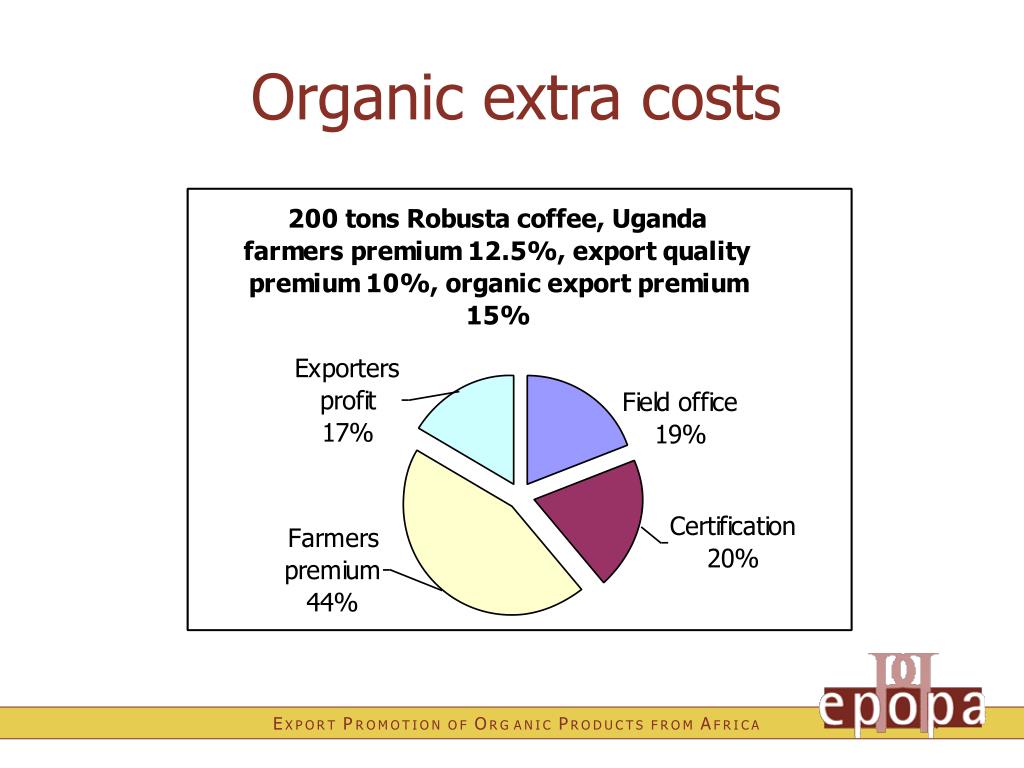 Organic extra costs

200 tons Robusta coffee, Uganda farmers premium 12.5%, export quality premium 10%, organic export premium 15%

Exporters profit 17%

Field office 19%

Certification 20%

Farmers premium 44%

EXPORT PROMOTION OF ORGANIC PRODUCTS FROM AFRICA

epopa